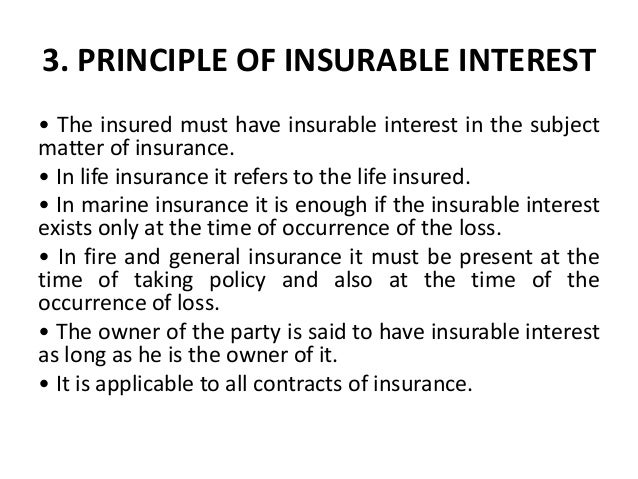 3. PRINCIPLE OF INSURABLE INTEREST

• The insured must have insurable interest in the subject matter of insurance.

• In life insurance it refers to the life insured.

• In marine insurance it is enough if the insurable interest exists only at the time of occurrence of the loss.

• In fire and general insurance it must be present at the time of taking policy and also at the time of the occurrence of loss.

• The owner of the party is said to have insurable interest as long as he is the owner of it.

• It is applicable to all contracts of insurance.